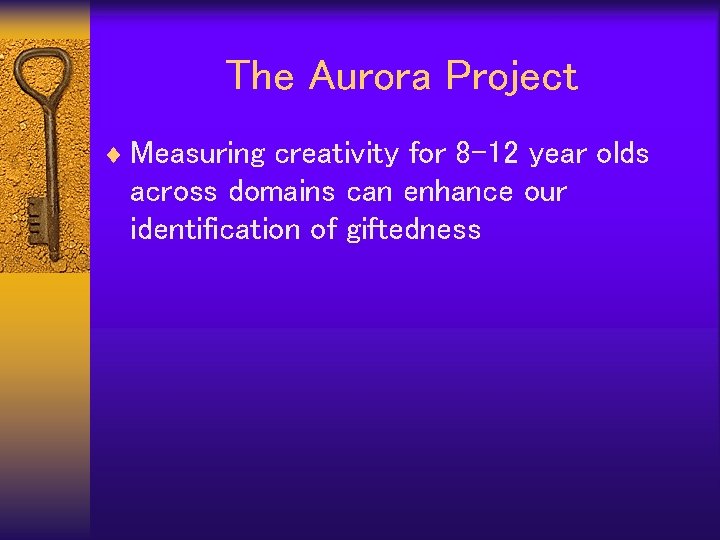 The Aurora Project

♦ Measuring creativity for 8-12 year olds across domains can enhance our identification of giftedness